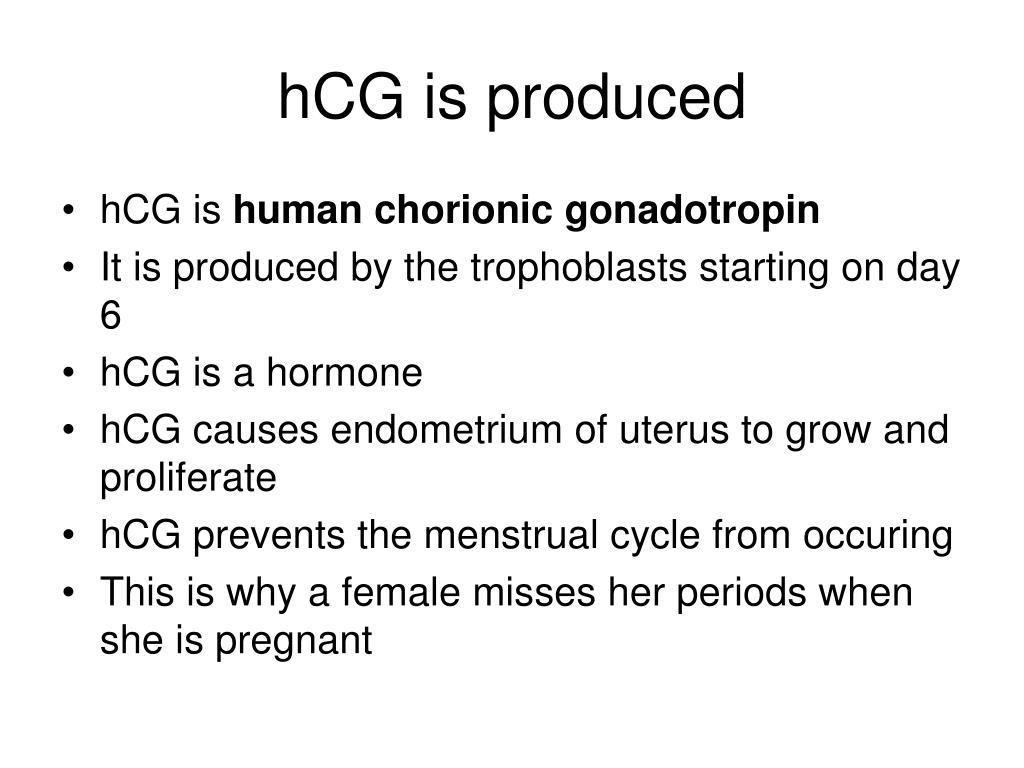 hCG is produced

• hCG is human chorionic gonadotropin
• It is produced by the trophoblasts starting on day 6
• hCG is a hormone
• hCG causes endometrium of uterus to grow and proliferate
• hCG prevents the menstrual cycle from occuring
• This is why a female misses her periods when she is pregnant